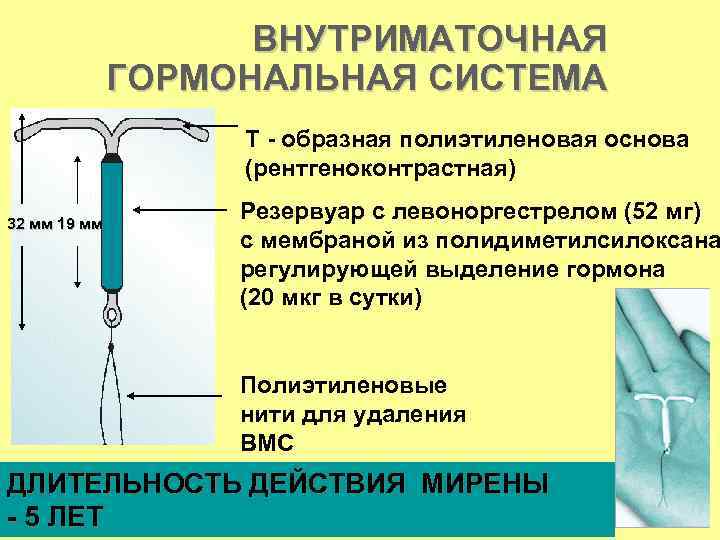 ВНУТРИМАТОЧНАЯ ГОРМОНАЛЬНАЯ СИСТЕМА

32 мм 19 мм

Т - образная полиэтиленовая основа (рентгеноконтрастная)

Резервуар с левоноргестрелом (52 мг) с мембраной из полидиметилсилоксана регулирующей выделение гормона (20 мкг в сутки)

Полиэтиленовые нити для удаления ВМС

ДЛИТЕЛЬНОСТЬ ДЕЙСТВИЯ МИРЕНЫ - 5 ЛЕТ